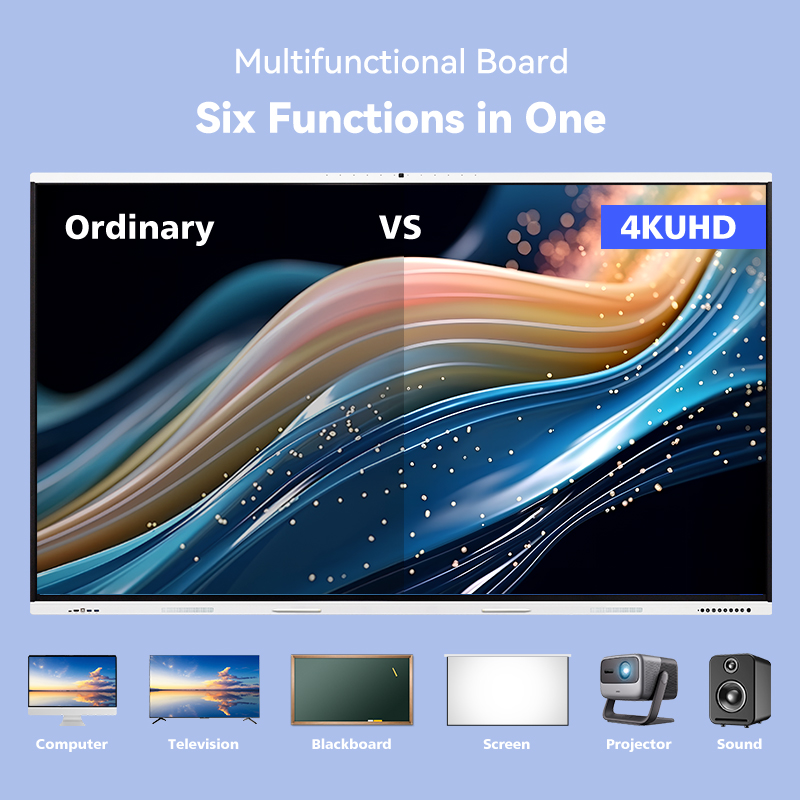 Multifunctional Board

Six Functions in One

Ordinary

VS

4KUHD

Computer

Television

Blackboard

Screen

Projector

Sound